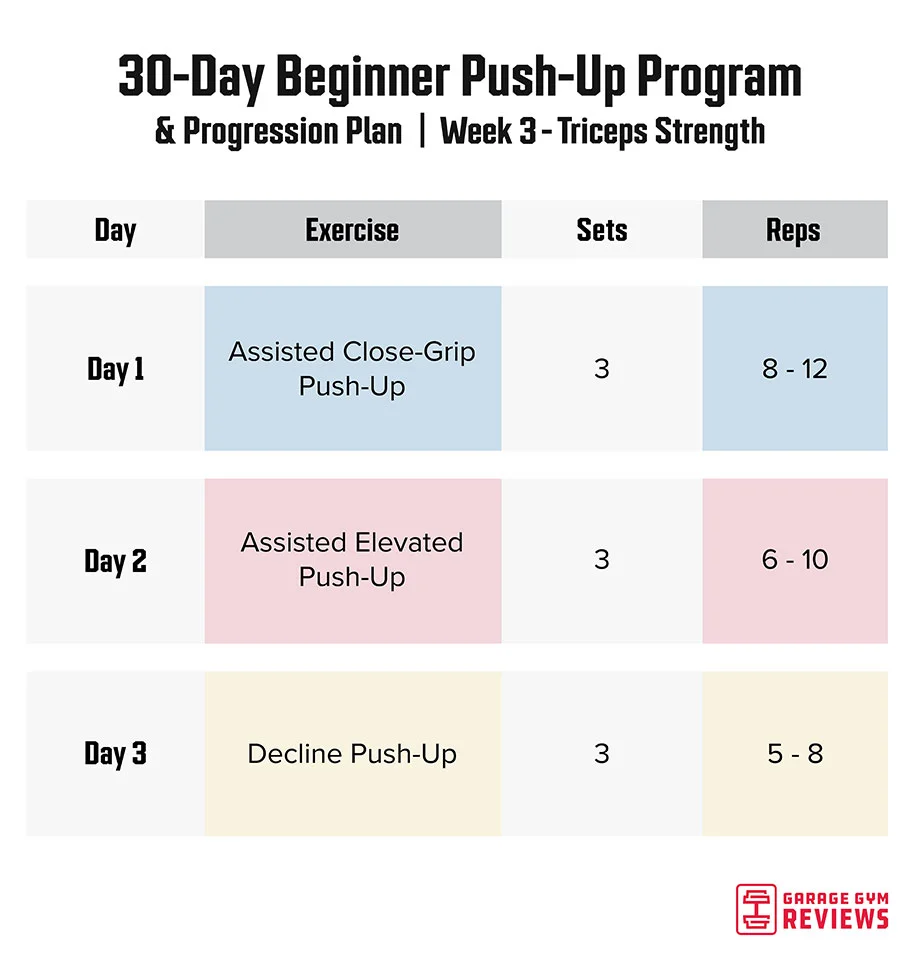 30-Day Beginner Push-Up Program
& Progression Plan | Week 3 - Triceps Strength

| Day | Exercise | Sets | Reps |
|---|---|---|---|
| Day 1 | Assisted Close-Grip Push-Up | 3 | 8 - 12 |
| Day 2 | Assisted Elevated Push-Up | 3 | 6 - 10 |
| Day 3 | Decline Push-Up | 3 | 5 - 8 |

GARAGE GYM REVIEWS